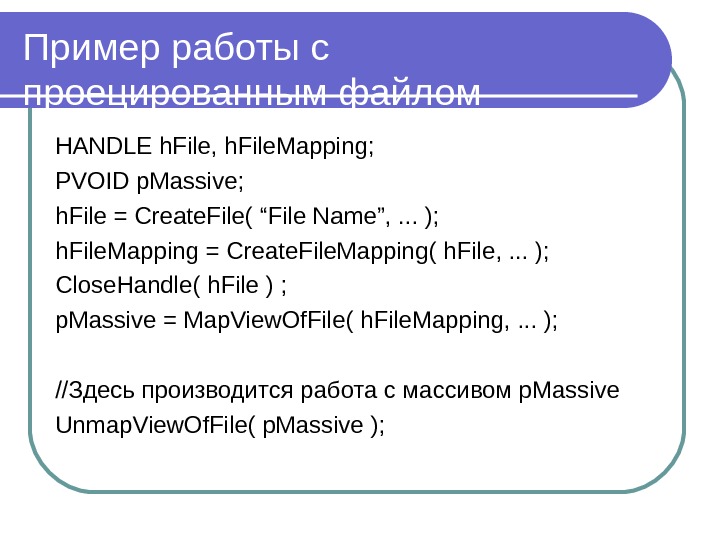 Пример работы с проецированным файлом

HANDLE hFile, hFileMapping;
PVOID pMassive;
hFile = CreateFile( “File Name”, ... );
hFileMapping = CreateFileMapping( hFile, ... );
CloseHandle( hFile ) ;
pMassive = MapViewOfFile( hFileMapping, ... );

//Здесь производится работа с массивом pMassive
UnmapViewOfFile( pMassive );